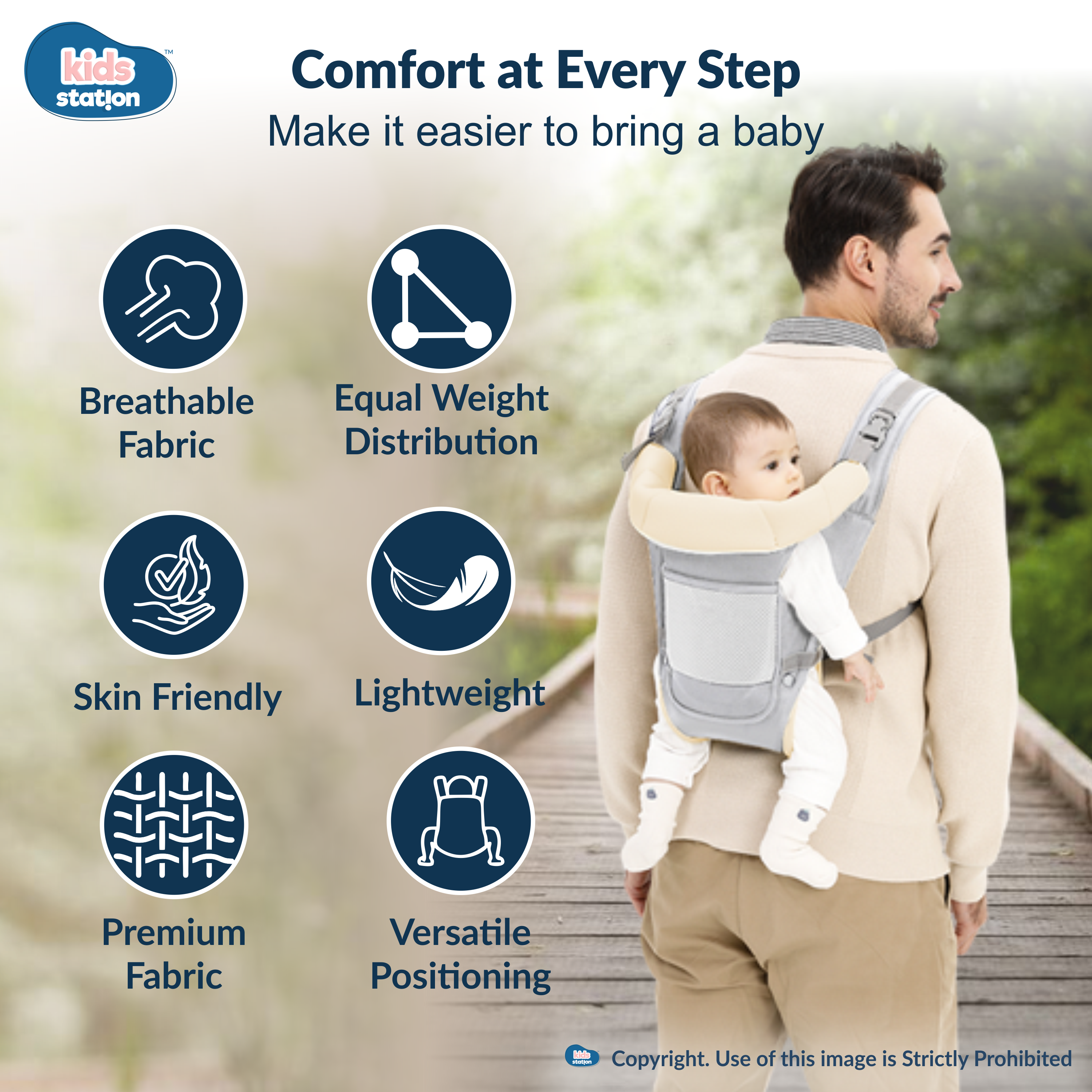 kids station™

Comfort at Every Step

Make it easier to bring a baby

Breathable Fabric

Equal Weight Distribution

Skin Friendly

Lightweight

Premium Fabric

Versatile Positioning

kids station Copyright. Use of this image is Strictly Prohibited